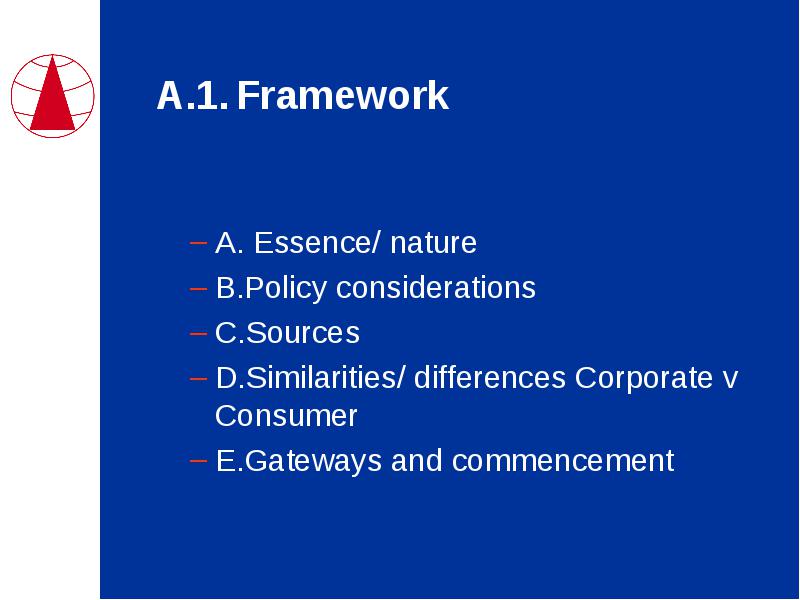 A.1. Framework

– A. Essence/ nature
– B.Policy considerations
– C.Sources
– D.Similarities/ differences Corporate v Consumer
– E.Gateways and commencement